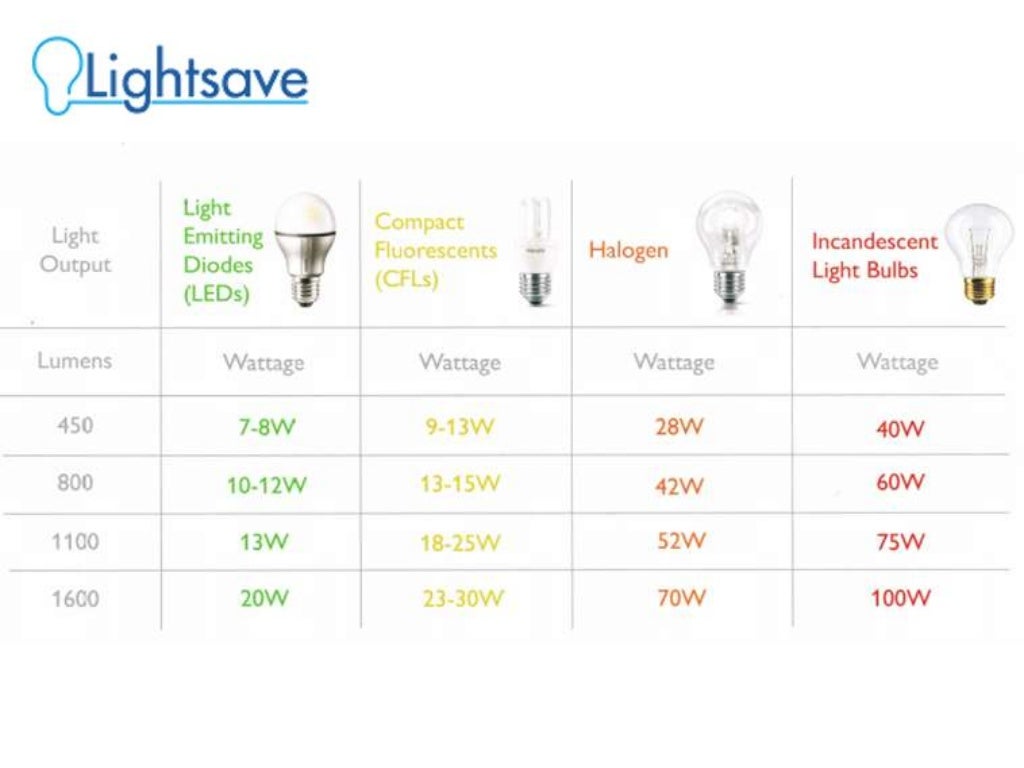 Lightsave

| Light Output | Light Emitting Diodes (LEDs) | Compact Fluorescents (CFLs) | Halogen | Incandescent Light Bulbs |
|---|---|---|---|---|
| Lumens | Wattage | Wattage | Wattage | Wattage |
| 450 | 7-8W | 9-13W | 28W | 40W |
| 800 | 10-12W | 13-15W | 42W | 60W |
| 1100 | 13W | 18-25W | 52W | 75W |
| 1600 | 20W | 23-30W | 70W | 100W |